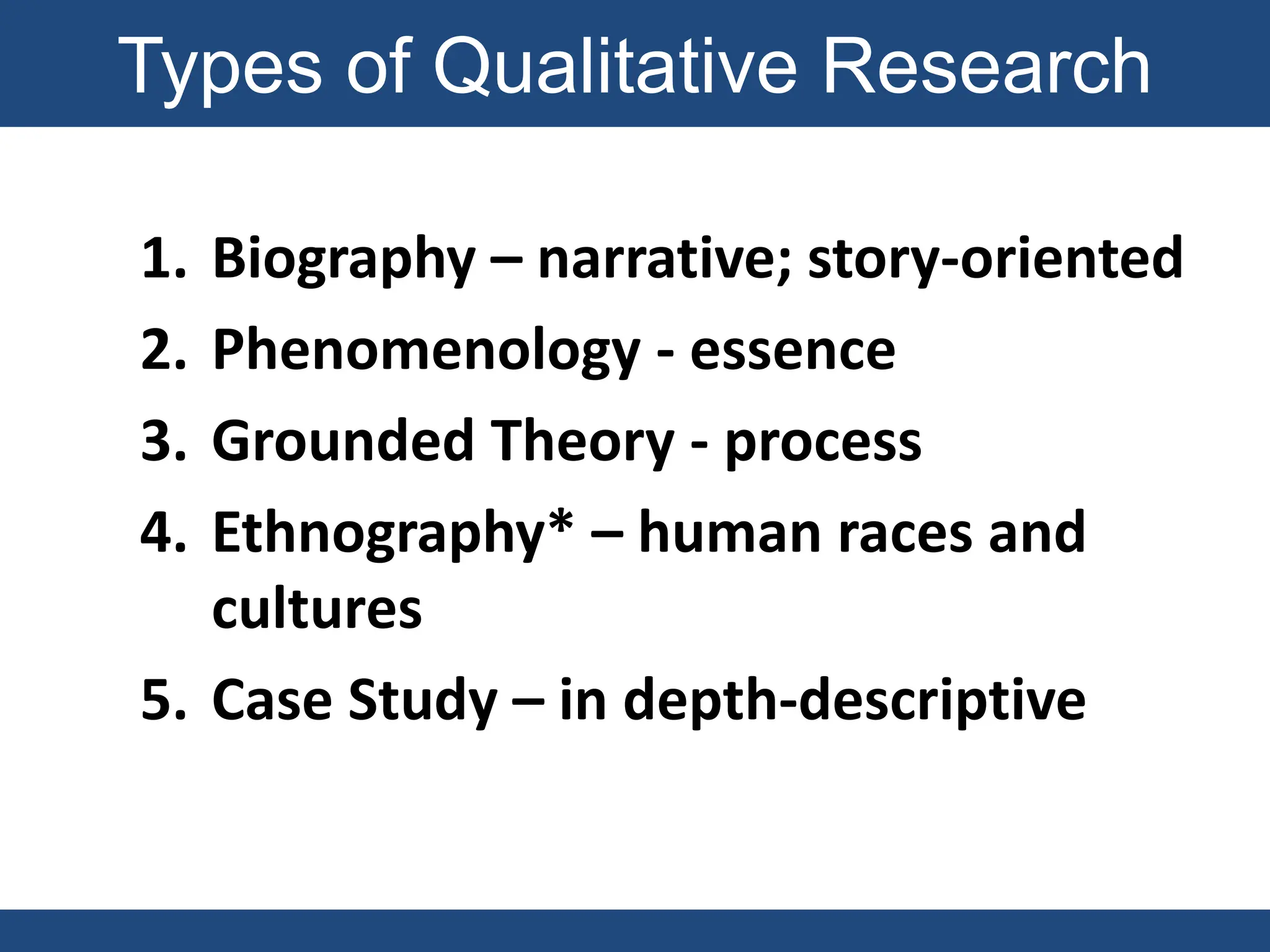 Types of Qualitative Research

1. Biography – narrative; story-oriented
2. Phenomenology - essence
3. Grounded Theory - process
4. Ethnography* – human races and cultures
5. Case Study – in depth-descriptive